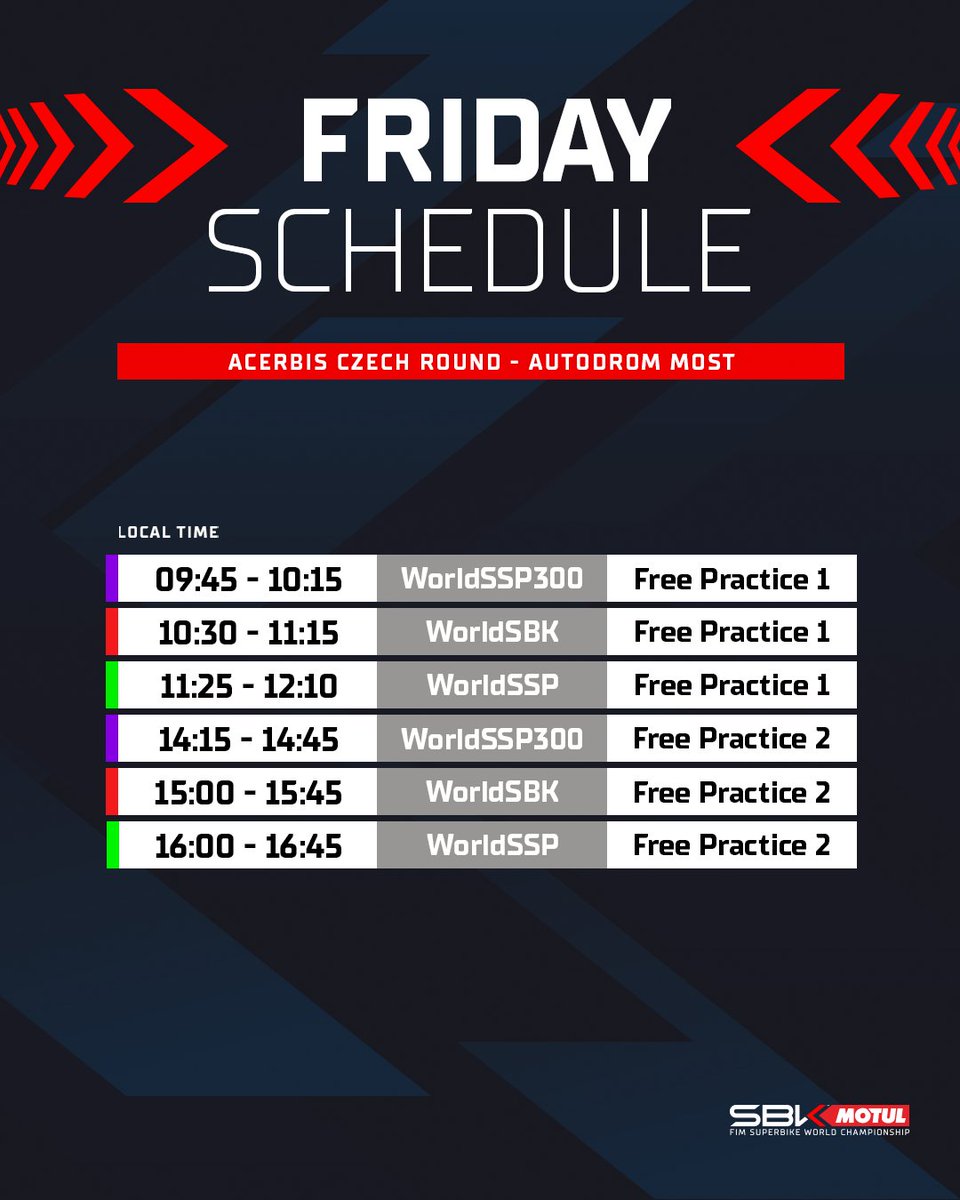 FRIDAY
SCHEDULE

ACERBIS CZECH ROUND - AUTODROM MOST

LOCAL TIME

| 09:45 - 10:15 | WorldSSP300 | Free Practice 1 |
|---|---|---|
| 10:30 - 11:15 | WorldSBK | Free Practice 1 |
| 11:25 - 12:10 | WorldSSP | Free Practice 1 |
| 14:15 - 14:45 | WorldSSP300 | Free Practice 2 |
| 15:00 - 15:45 | WorldSBK | Free Practice 2 |
| 16:00 - 16:45 | WorldSSP | Free Practice 2 |

SBK MOTUL
FIM SUPERBIKE WORLD CHAMPIONSHIP